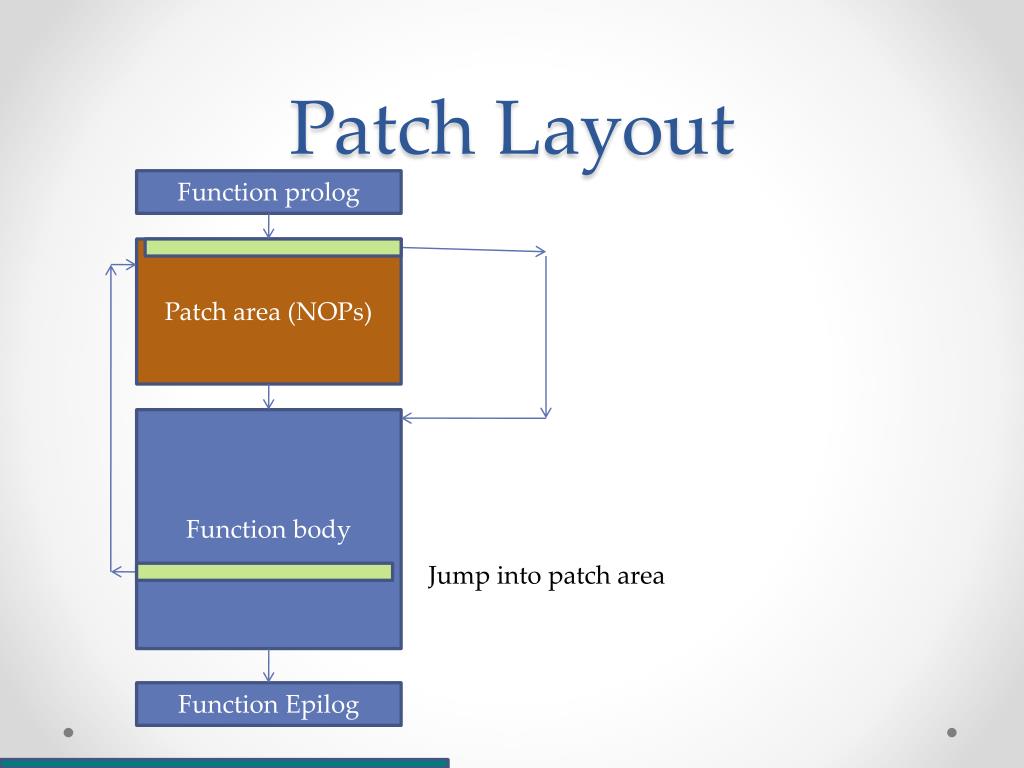 Patch Layout

Function prolog

Patch area (NOPs)

Function body

Jump into patch area

Function Epilog